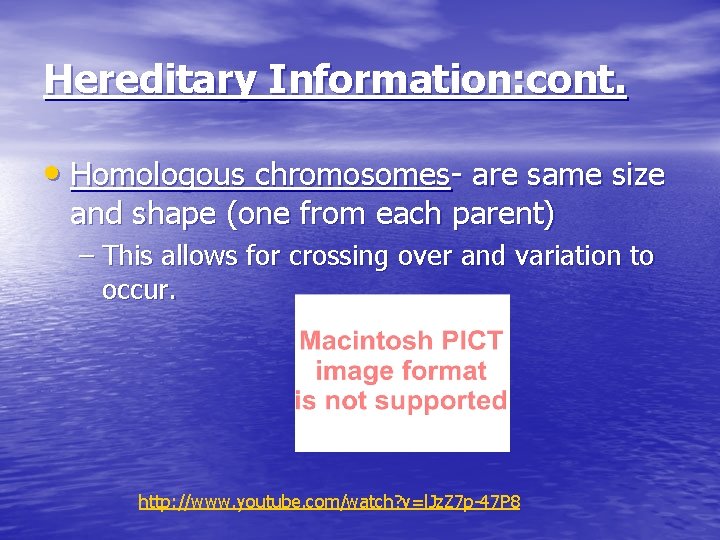 Hereditary Information:cont.

• Homologous chromosomes- are same size and shape (one from each parent)

– This allows for crossing over and variation to occur.

Macintosh PICT image format is not supported

http://www.youtube.com/watch?v=lJzZ7p-47P8